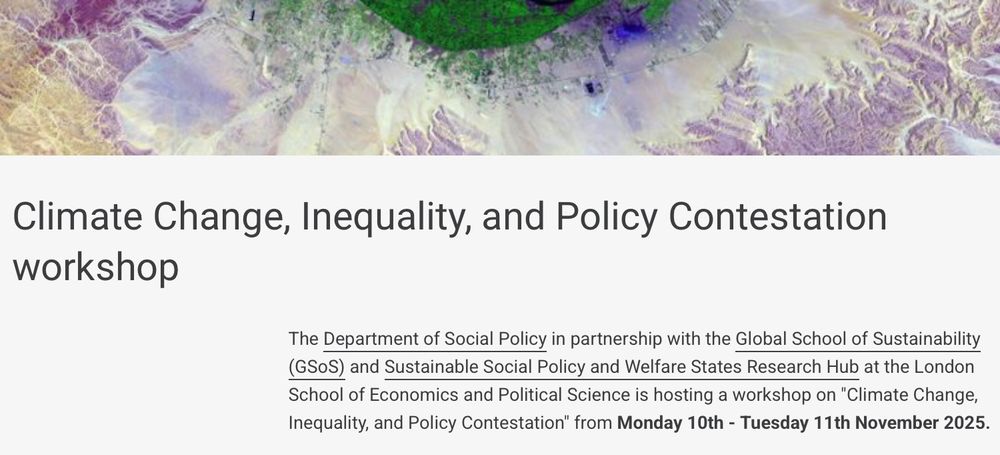 Climate Change, Inequality, and Policy Contestation workshop

The Department of Social Policy in partnership with the Global School of Sustainability (GSoS) and Sustainable Social Policy and Welfare States Research Hub at the London School of Economics and Political Science is hosting a workshop on "Climate Change, Inequality, and Policy Contestation" from Monday 10th - Tuesday 11th November 2025.